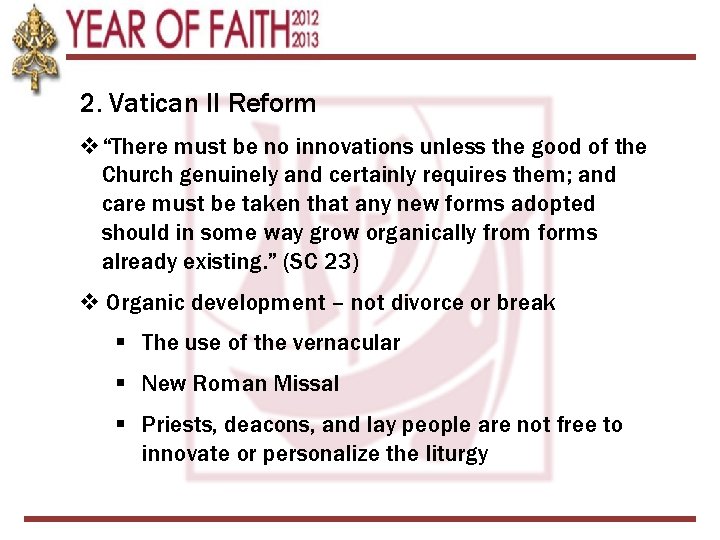 YEAR OF FAITH 2012 2013

2. Vatican II Reform

❖ "There must be no innovations unless the good of the Church genuinely and certainly requires them; and care must be taken that any new forms adopted should in some way grow organically from forms already existing." (SC 23)

❖ Organic development – not divorce or break

▪ The use of the vernacular

▪ New Roman Missal

▪ Priests, deacons, and lay people are not free to innovate or personalize the liturgy